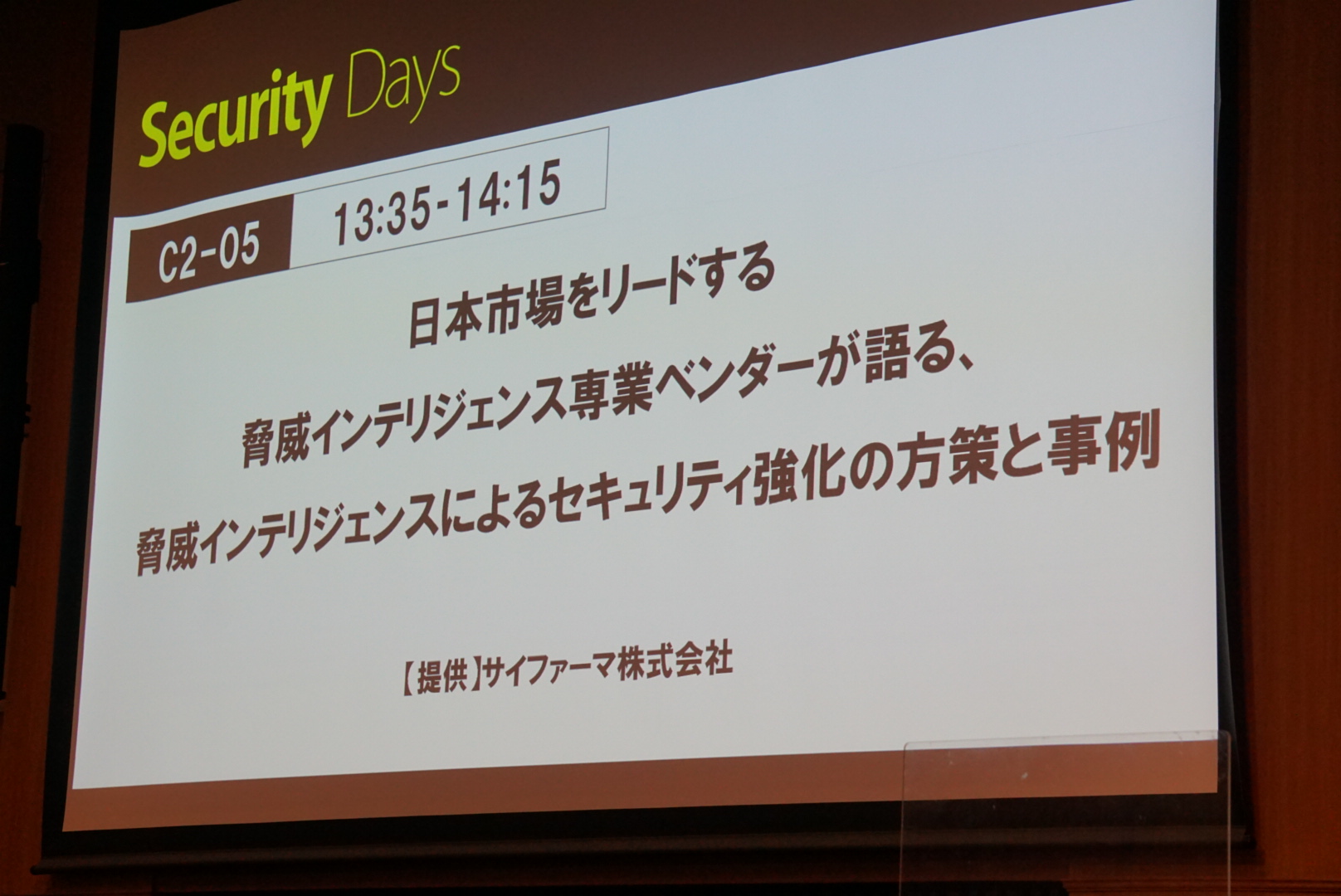 Security Days

C2-05 13:35-14:15

日本市場をリードする
脅威インテリジェンス専業ベンダーが語る、
脅威インテリジェンスによるセキュリティ強化の方策と事例

【提供】サイファーマ株式会社